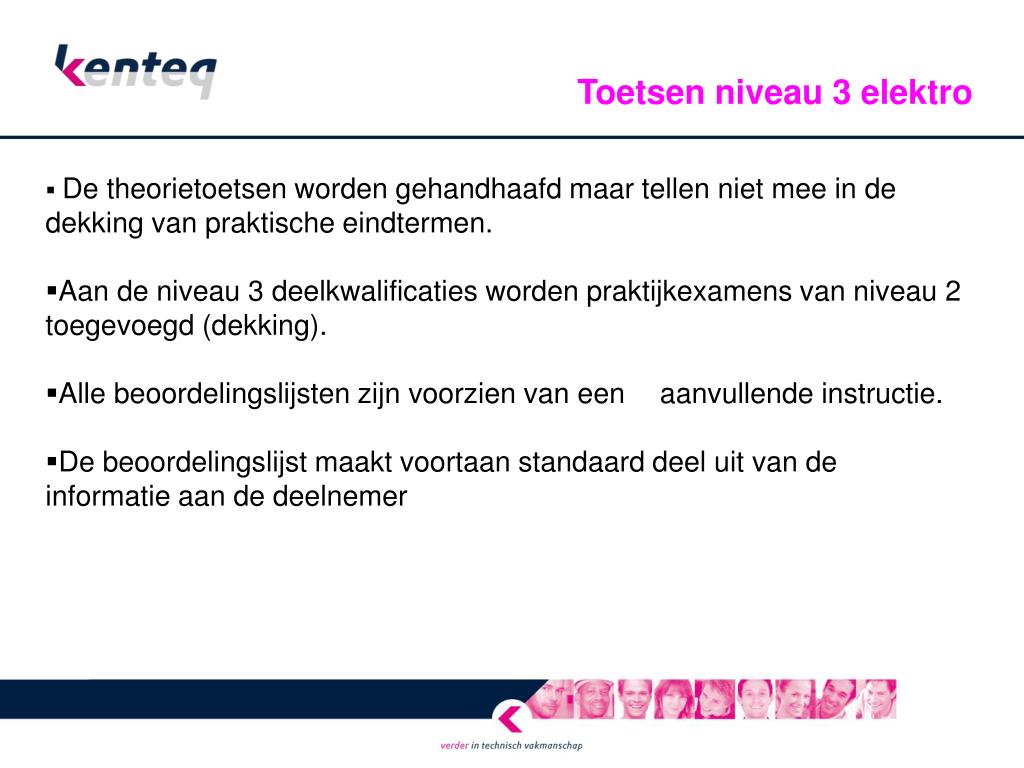 kenteq

Toetsen niveau 3 elektro

▪ De theorietoetsen worden gehandhaafd maar tellen niet mee in de dekking van praktische eindtermen.

▪Aan de niveau 3 deelkwalificaties worden praktijkexamens van niveau 2 toegevoegd (dekking).

▪Alle beoordelingslijsten zijn voorzien van een aanvullende instructie.

▪De beoordelingslijst maakt voortaan standaard deel uit van de informatie aan de deelnemer

verder in technisch vakmanschap